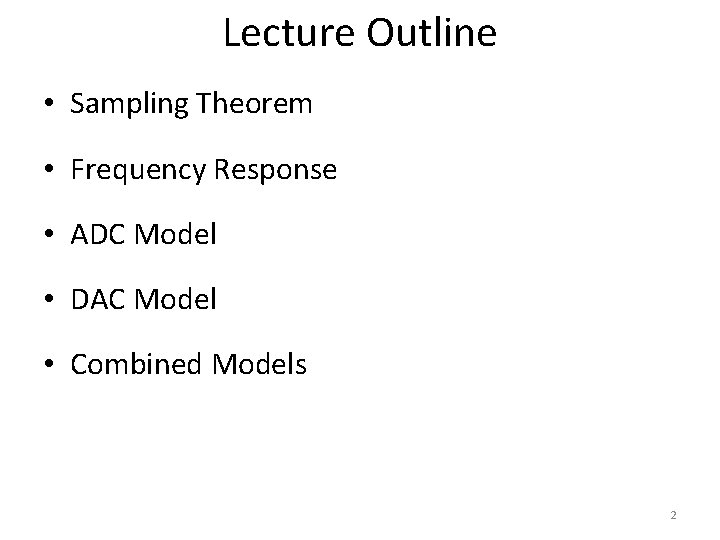 Lecture Outline

• Sampling Theorem

• Frequency Response

• ADC Model

• DAC Model

• Combined Models

2